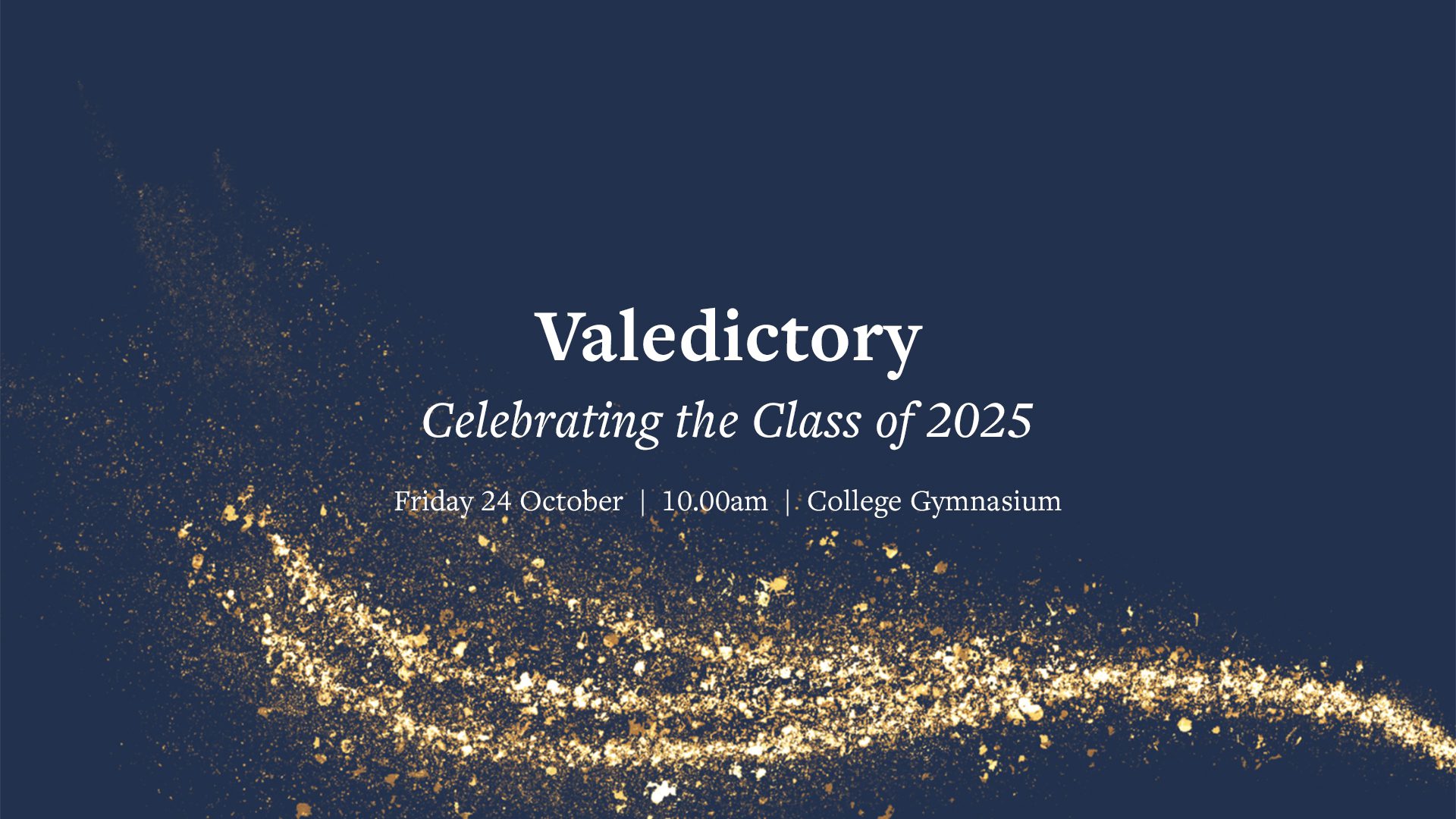 Valedictory

Celebrating the Class of 2025

Friday 24 October | 10.00am | College Gymnasium